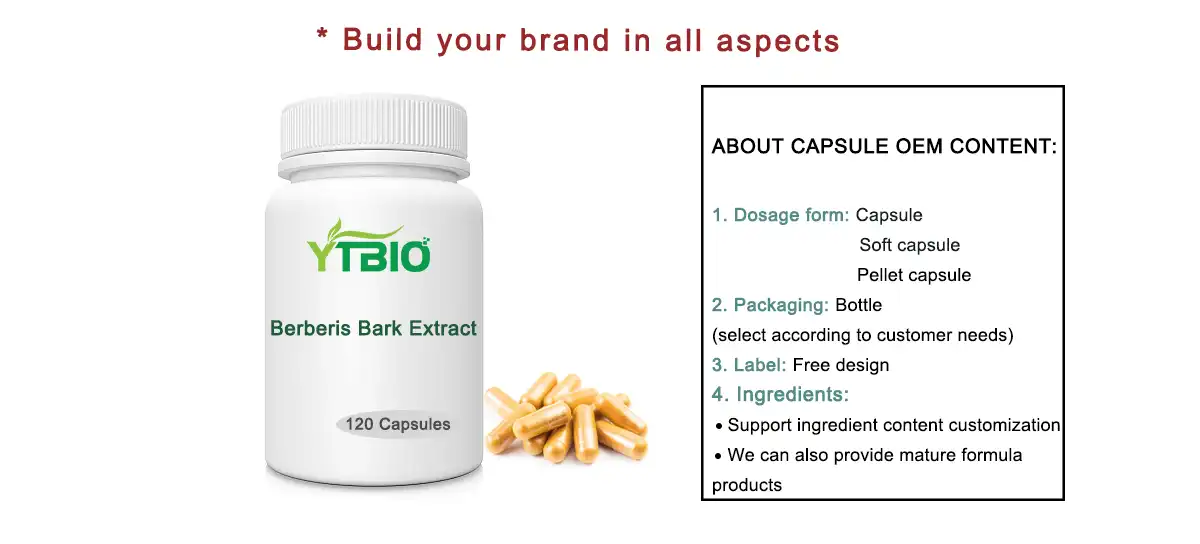 * Build your brand in all aspects

YTBIO

Berberis Bark Extract

120 Capsules

ABOUT CAPSULE OEM CONTENT:

1. Dosage form: Capsule
Soft capsule
Pellet capsule

2. Packaging: Bottle
(select according to customer needs)

3. Label: Free design

4. Ingredients:

• Support ingredient content customization

• We can also provide mature formula products